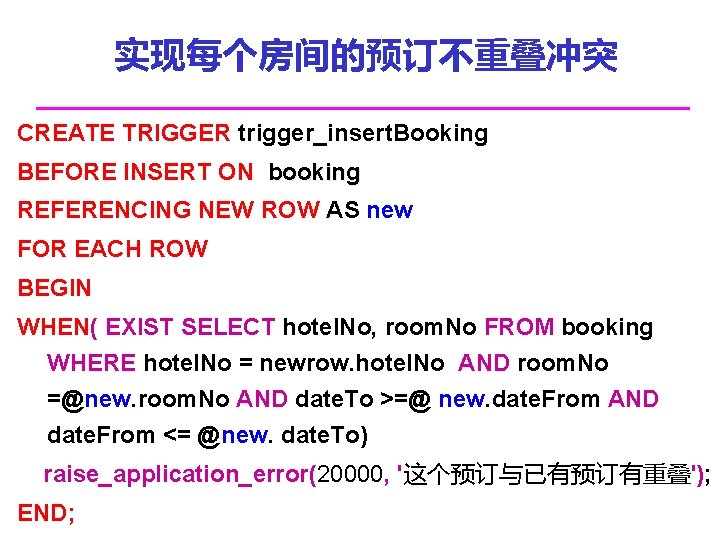 实现每个房间的预订不重叠冲突

CREATE TRIGGER trigger_insertBooking
BEFORE INSERT ON booking
REFERENCING NEW ROW AS new
FOR EACH ROW
BEGIN
WHEN( EXIST SELECT hotelNo, roomNo FROM booking
WHERE hotelNo = newrow.hotelNo AND roomNo =@new.roomNo AND dateTo >=@ new.dateFrom AND dateFrom <= @new. dateTo)
raise_application_error(20000, '这个预订与已有预订有重叠');
END;